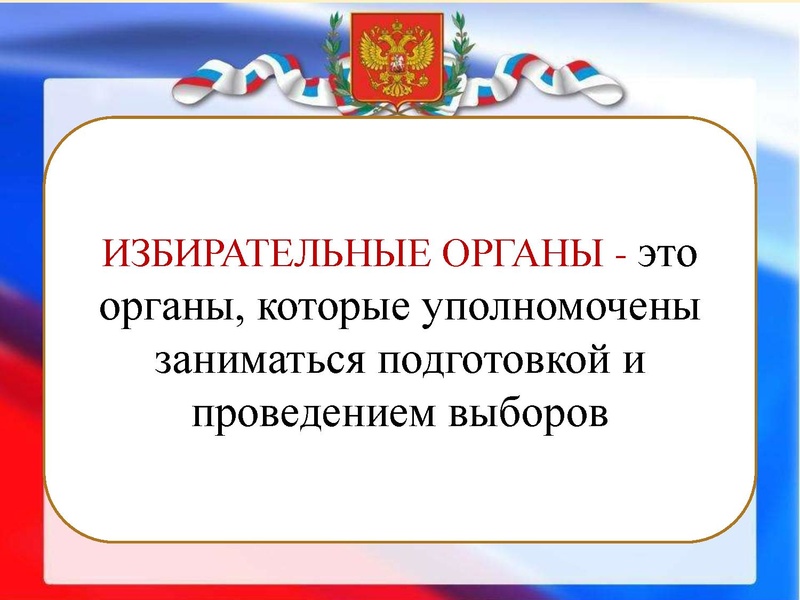 ИЗБИРАТЕЛЬНЫЕ ОРГАНЫ - это органы, которые уполномочены заниматься подготовкой и проведением выборов